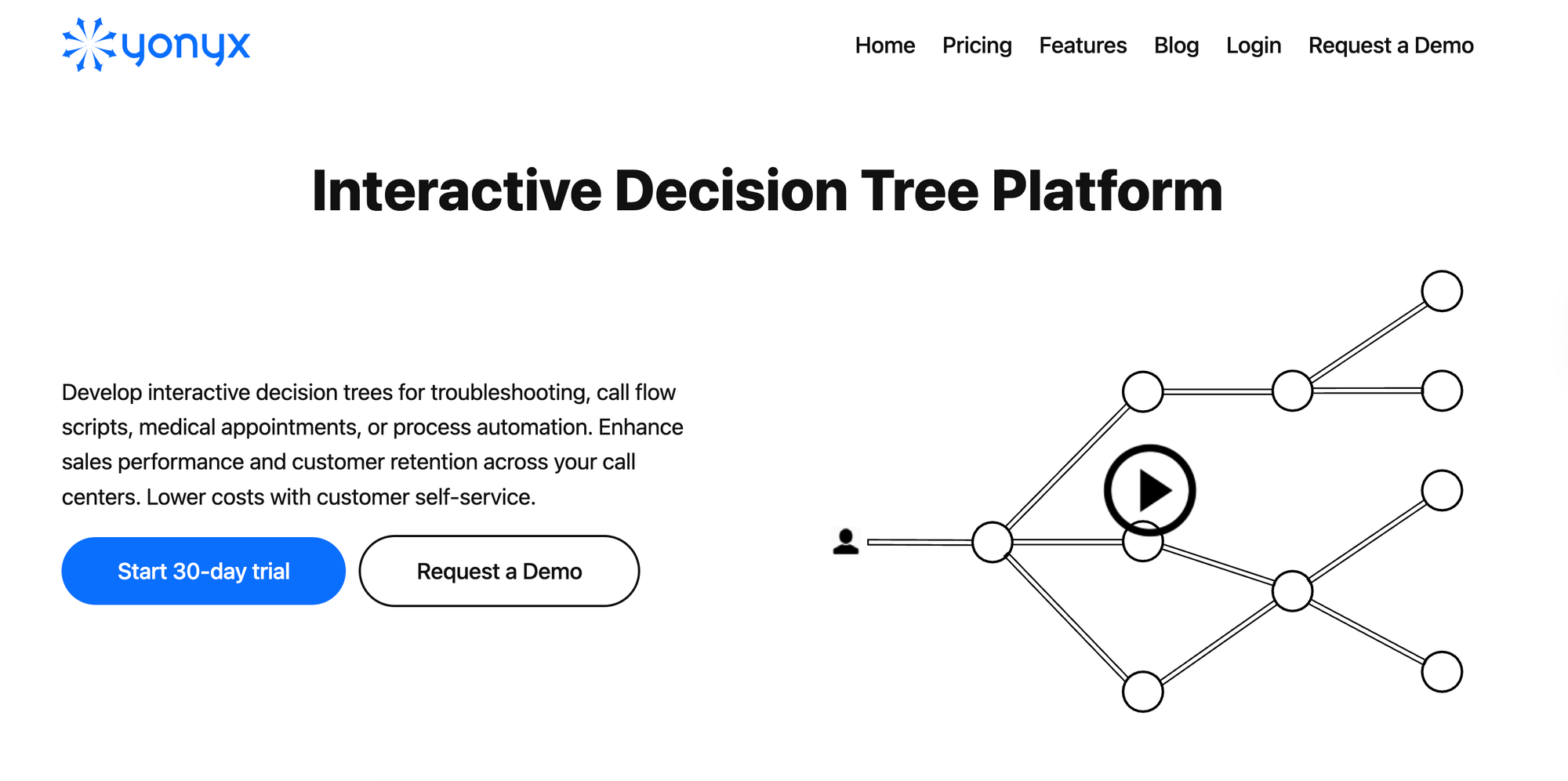 yonyx

Home Pricing Features Blog Login Request a Demo

Interactive Decision Tree Platform

Develop interactive decision trees for troubleshooting, call flow scripts, medical appointments, or process automation. Enhance sales performance and customer retention across your call centers. Lower costs with customer self-service.

Start 30-day trial

Request a Demo